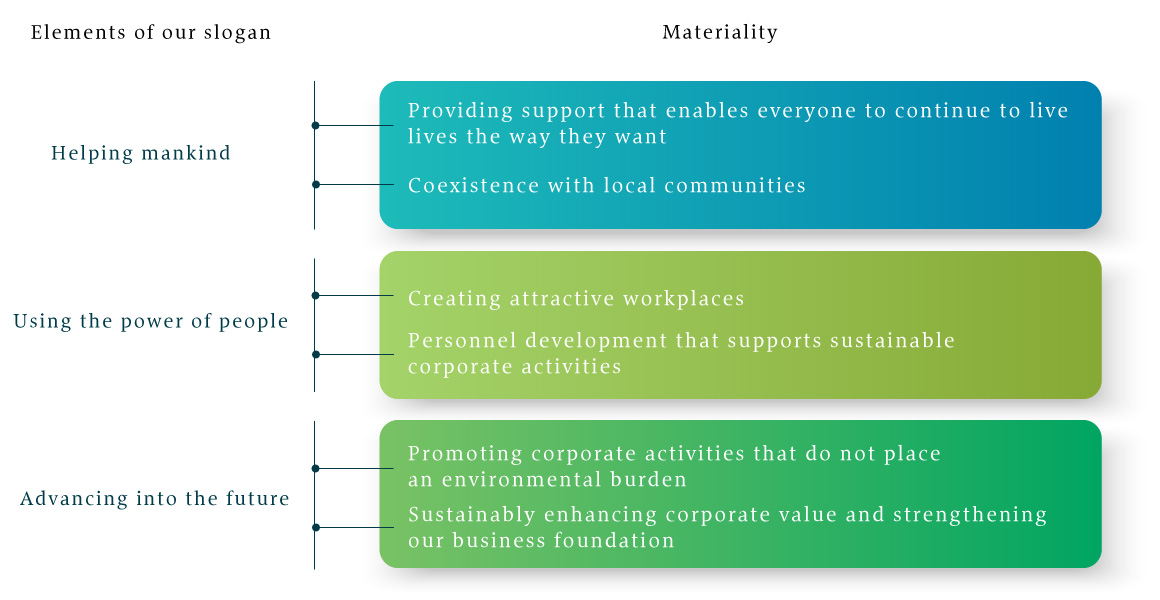 Elements of our slogan

Materiality

Helping mankind

Providing support that enables everyone to continue to live lives the way they want

Coexistence with local communities

Using the power of people

Creating attractive workplaces

Personnel development that supports sustainable corporate activities

Advancing into the future

Promoting corporate activities that do not place an environmental burden

Sustainably enhancing corporate value and strengthening our business foundation